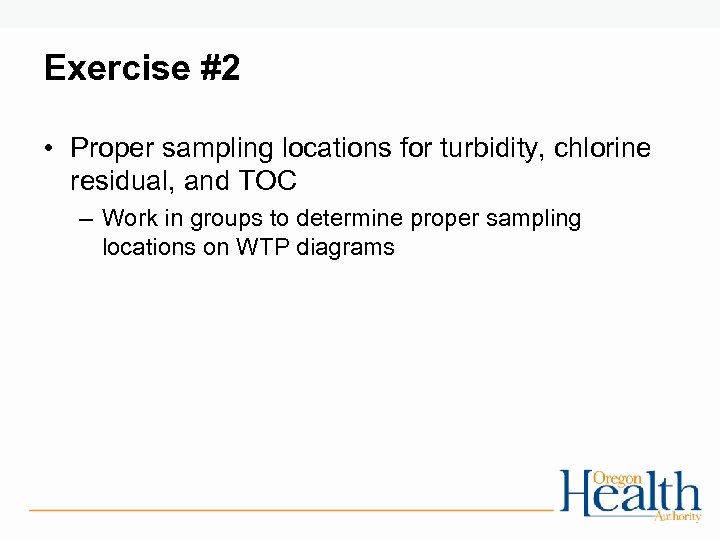 Exercise #2

• Proper sampling locations for turbidity, chlorine residual, and TOC

– Work in groups to determine proper sampling locations on WTP diagrams

Oregon Health Authority